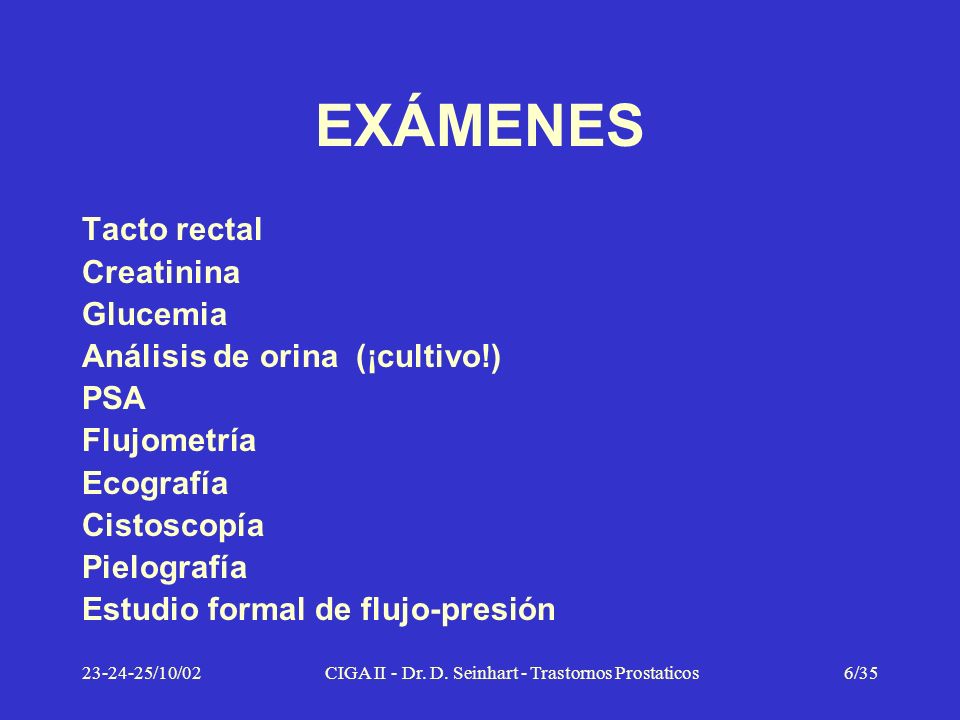 EXÁMENES

Tacto rectal
Creatinina
Glucemia
Análisis de orina (¡cultivo!)
PSA
Flujometría
Ecografía
Cistoscopía
Pielografía
Estudio formal de flujo-presión

23-24-25/10/02

CIGA II - Dr. D. Seinhart - Trastornos Prostaticos

6/35